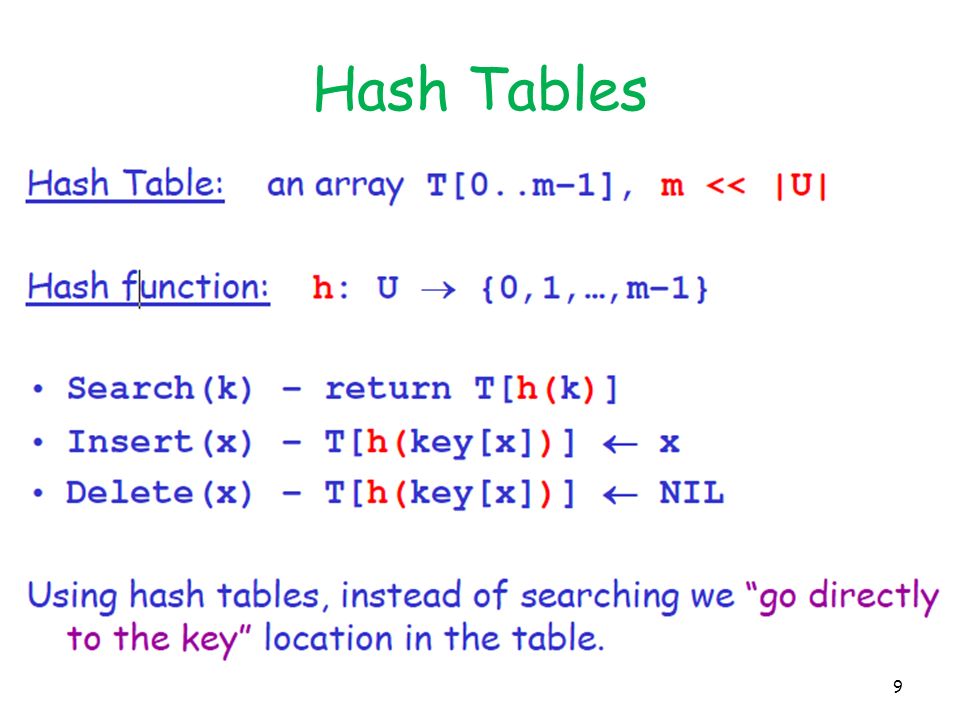 Hash Tables

Hash Table: an array T[0..m-1], m << |U|

Hash function: h: U → {0,1,…,m-1}

• Search(k) - return T[h(k)]
• Insert(x) - T[h(key[x])] ← x
• Delete(x) - T[h(key[x])] ← NIL

Using hash tables, instead of searching we "go directly to the key" location in the table.

9